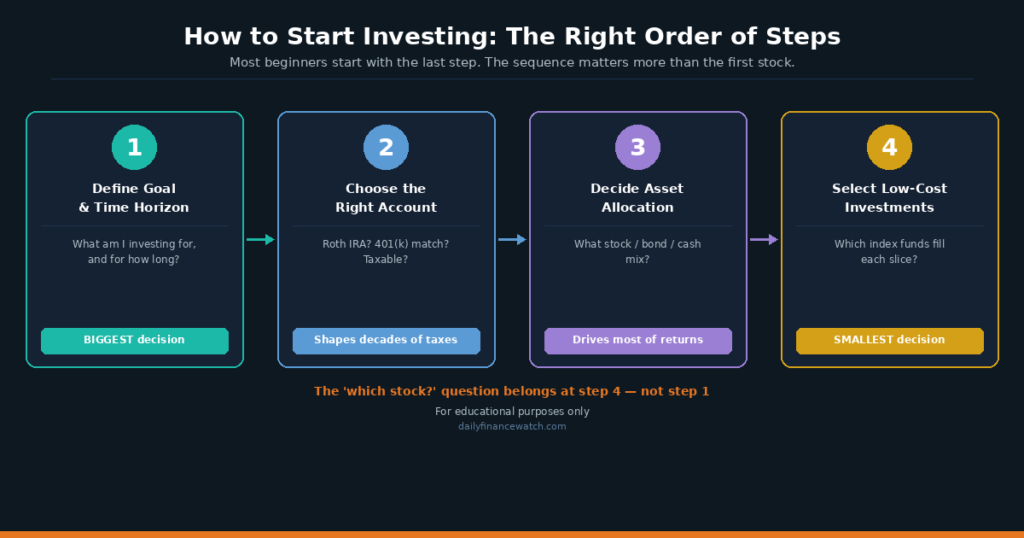 How to Start Investing: The Right Order of Steps

Most beginners start with the last step. The sequence matters more than the first stock.

1

Define Goal & Time Horizon

What am I investing for, and for how long?

BIGGEST decision

2

Choose the Right Account

Roth IRA? 401(k) match? Taxable?

Shapes decades of taxes

3

Decide Asset Allocation

What stock / bond / cash mix?

Drives most of returns

4

Select Low-Cost Investments

Which index funds fill each slice?

SMALLEST decision

The 'which stock?' question belongs at step 4 — not step 1

For educational purposes only

dailyfinancewatch.com